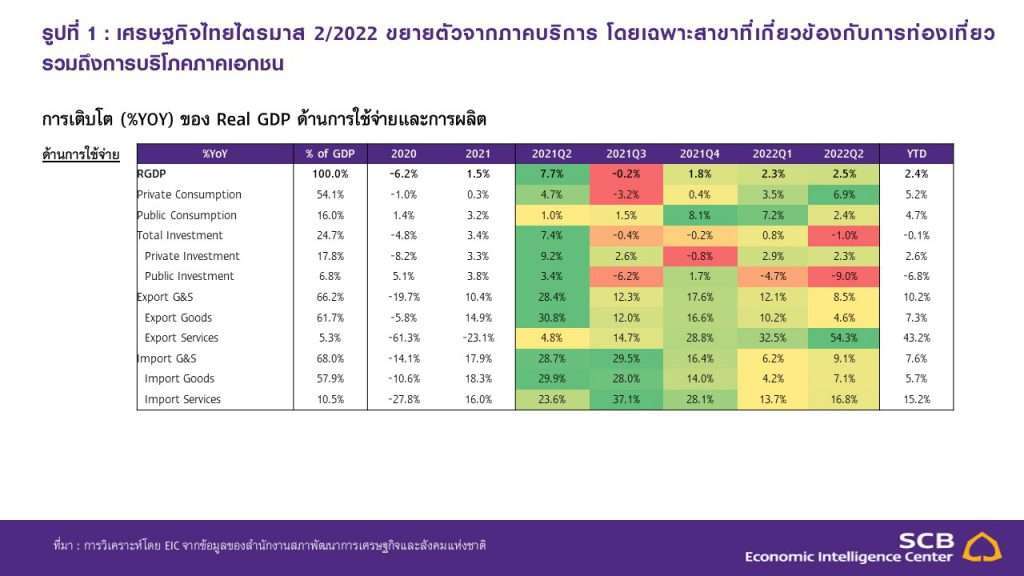 รูปที่ 1 : เศรษฐกิจไทยไตรมาส 2/2022 ขยายตัวจากภาคบริการ โดยเฉพาะสาขาที่เกี่ยวข้องกับการท่องเที่ยว รวมถึงการบริโภคภาคเอกชน

การเติบโต (%YOY) ของ Real GDP ด้านการใช้จ่ายและการผลิต

ด้านการใช้จ่าย

| %YoY | % of GDP | 2020 | 2021 | 2021Q2 | 2021Q3 | 2021Q4 | 2022Q1 | 2022Q2 | YTD |
|---|---|---|---|---|---|---|---|---|---|
| RGDP | 100.0% | -6.2% | 1.5% | 7.7% | -0.2% | 1.8% | 2.3% | 2.5% | 2.4% |
| Private Consumption | 54.1% | -1.0% | 0.3% | 4.7% | -3.2% | 0.4% | 3.5% | 6.9% | 5.2% |
| Public Consumption | 16.0% | 1.4% | 3.2% | 1.0% | 1.5% | 8.1% | 7.2% | 2.4% | 4.7% |
| Total Investment | 24.7% | -4.8% | 3.4% | 7.4% | -0.4% | -0.2% | 0.8% | -1.0% | -0.1% |
| Private Investment | 17.8% | -8.2% | 3.3% | 9.2% | 2.6% | -0.8% | 2.9% | 2.3% | 2.6% |
| Public Investment | 6.8% | 5.1% | 3.8% | 3.4% | -6.2% | 1.7% | -4.7% | -9.0% | -6.8% |
| Export G&S | 66.2% | -19.7% | 10.4% | 28.4% | 12.3% | 17.6% | 12.1% | 8.5% | 10.2% |
| Export Goods | 61.7% | -5.8% | 14.9% | 30.8% | 12.0% | 16.6% | 10.2% | 4.6% | 7.3% |
| Export Services | 5.3% | -61.3% | -23.1% | 4.8% | 14.7% | 28.8% | 32.5% | 54.3% | 43.2% |
| Import G&S | 68.0% | -14.1% | 17.9% | 28.7% | 29.5% | 16.4% | 6.2% | 9.1% | 7.6% |
| Import Goods | 57.9% | -10.6% | 18.3% | 29.9% | 28.0% | 14.0% | 4.2% | 7.1% | 5.7% |
| Import Services | 10.5% | -27.8% | 16.0% | 23.6% | 37.1% | 28.1% | 13.7% | 16.8% | 15.2% |

ที่มา : การวิเคราะห์โดย EIC จากข้อมูลของสำนักงานสภาพัฒนาการเศรษฐกิจและสังคมแห่งชาติ

SCB
Economic Intelligence Center